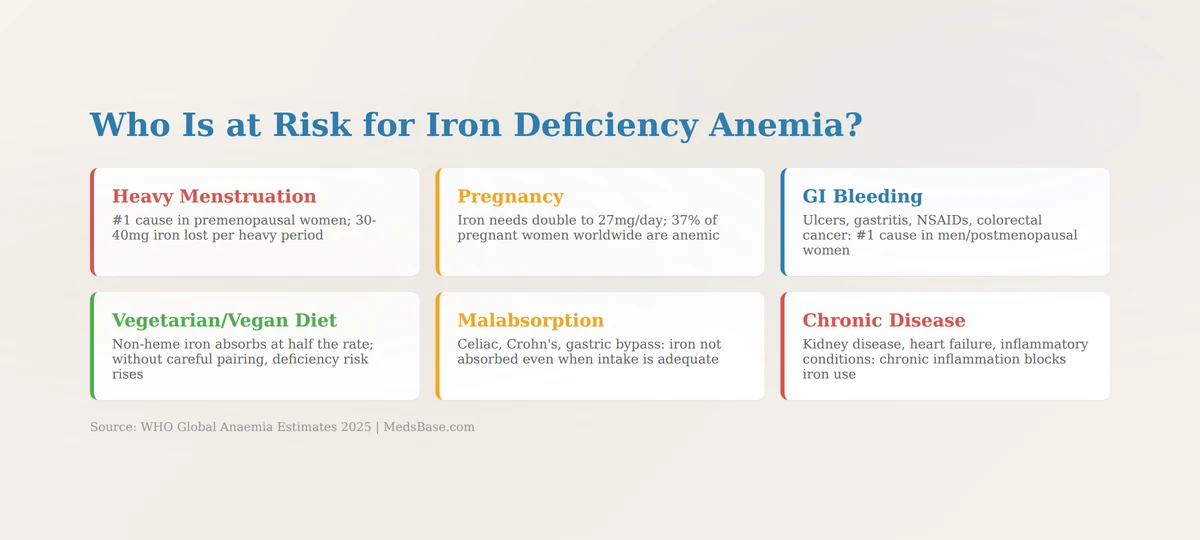 Who Is at Risk for Iron Deficiency Anemia?

Heavy Menstruation
#1 cause in premenopausal women; 30-40mg iron lost per heavy period

Pregnancy
Iron needs double to 27mg/day; 37% of pregnant women worldwide are anemic

GI Bleeding
Ulcers, gastritis, NSAIDs, colorectal cancer: #1 cause in men/postmenopausal women

Vegetarian/Vegan Diet
Non-heme iron absorbs at half the rate; without careful pairing, deficiency risk rises

Malabsorption
Celiac, Crohn's, gastric bypass: iron not absorbed even when intake is adequate

Chronic Disease
Kidney disease, heart failure, inflammatory conditions: chronic inflammation blocks iron use

Source: WHO Global Anaemia Estimates 2025 | MedsBase.com